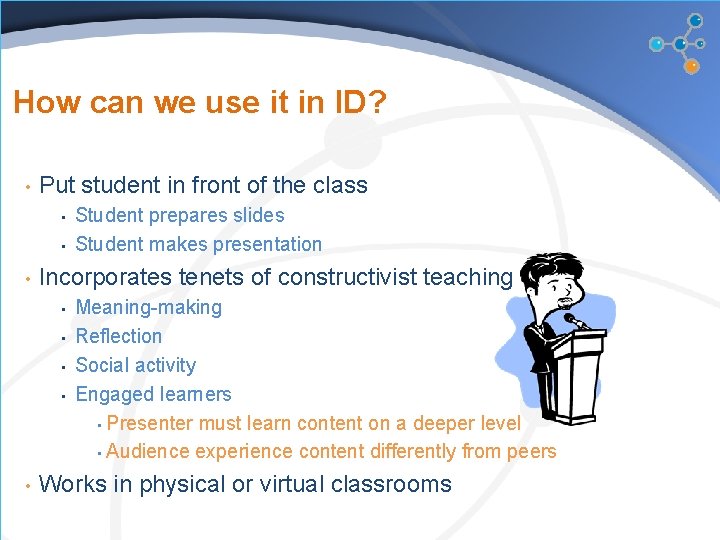 How can we use it in ID?

• Put student in front of the class
  ▪ Student prepares slides
  ▪ Student makes presentation
• Incorporates tenets of constructivist teaching
  ▪ Meaning-making
  ▪ Reflection
  ▪ Social activity
  ▪ Engaged learners
    ▪ Presenter must learn content on a deeper level
    ▪ Audience experience content differently from peers
• Works in physical or virtual classrooms